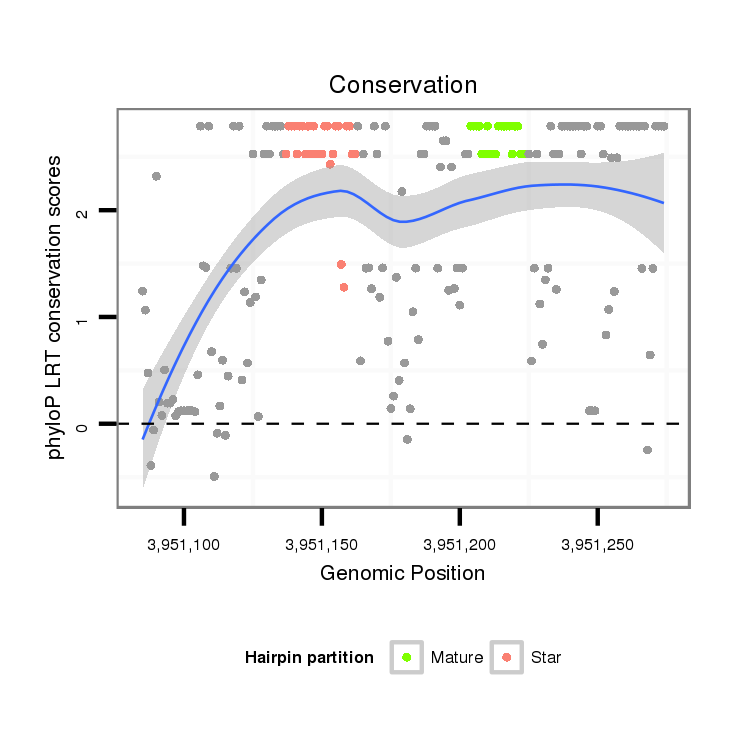 Conservation

phyloP LRT conservation scores

2
1
0

3,951,100
3,951,150
3,951,200
3,951,250

Genomic Position

Hairpin partition
Mature
Star